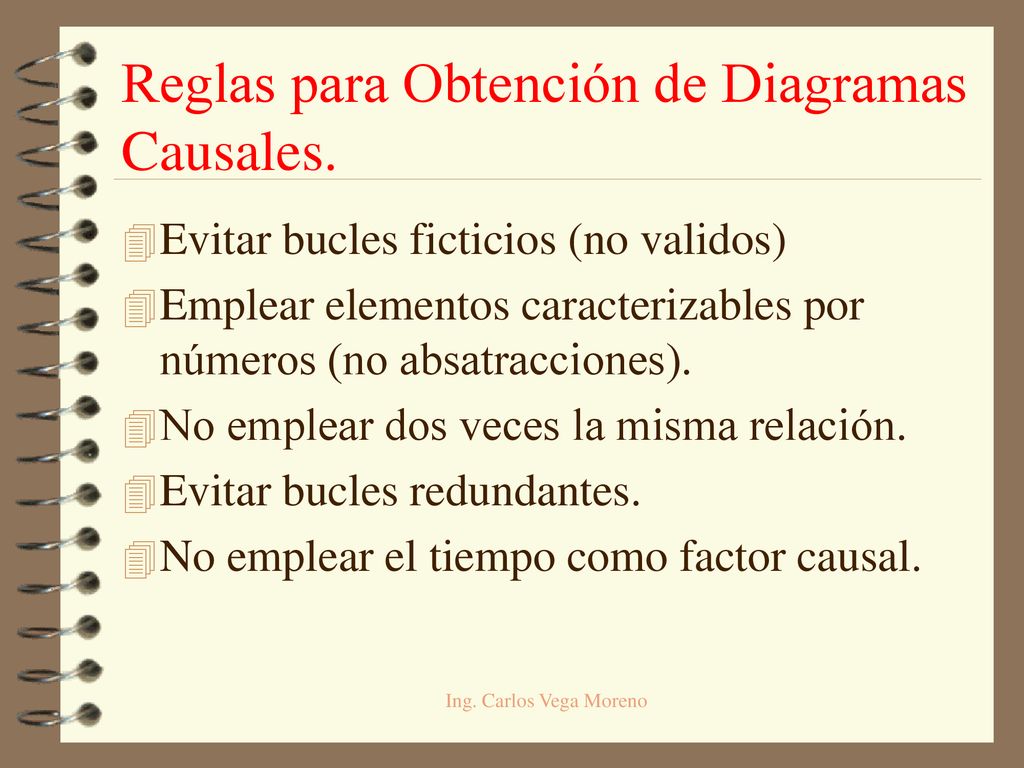 Reglas para Obtención de Diagramas Causales.

Evitar bucles ficticios (no validos)

Emplear elementos caracterizables por números (no absatracciones).

No emplear dos veces la misma relación.

Evitar bucles redundantes.

No emplear el tiempo como factor causal.

Ing. Carlos Vega Moreno